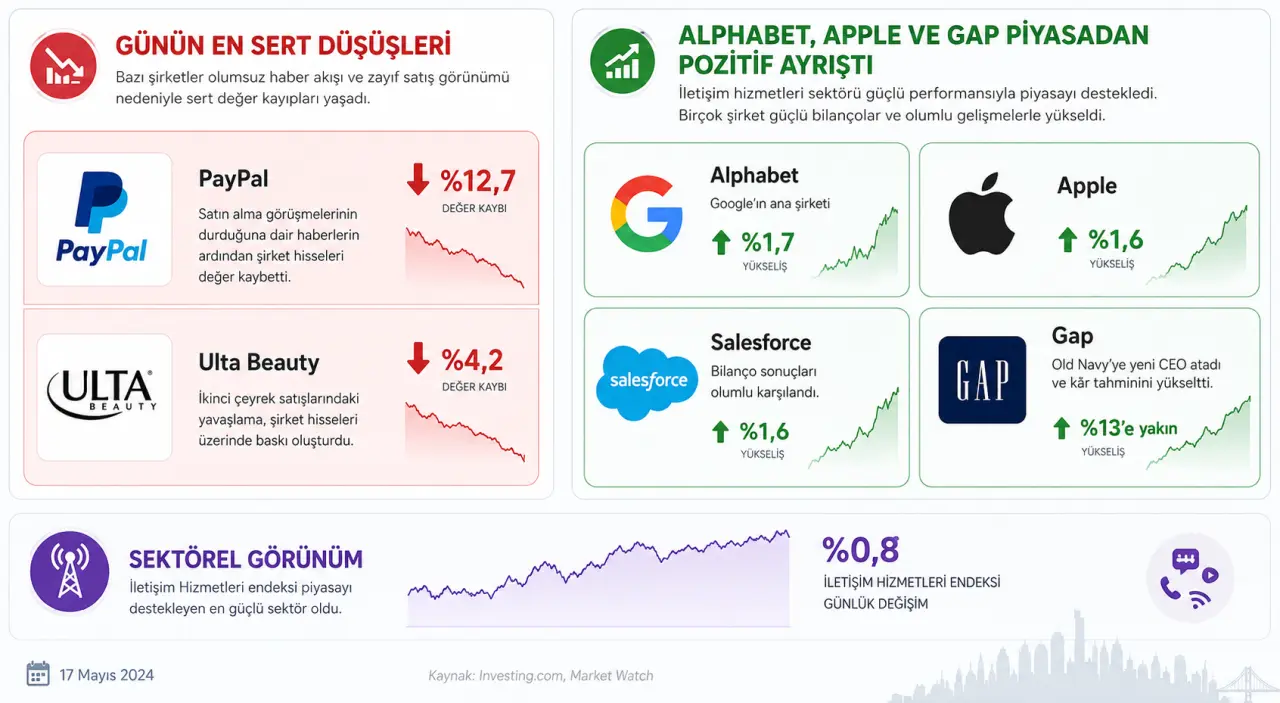 GÜNÜN EN SERT DÜŞÜŞLERİ

Bazı şirketler olumsuz haber akışı ve zayıf satış görünümü nedeniyle sert değer kayıpları yaşadı.

PayPal

PayPal

Satın alma görüşmelerinin durduğuna dair haberlerin ardından şirket hisseleri değer kaybetti.

%12,7
DEĞER KAYBI

ULTA BEAUTY

Ulta Beauty

İkinci çeyrek satışlarındaki yavaşlama, şirket hisseleri üzerinde baskı oluşturdu.

%4,2
DEĞER KAYBI

ALPHABET, APPLE VE GAP PİYASADAN POZİTİF AYRIŞTI

İletişim hizmetleri sektörü güçlü performansıyla piyasayı destekledi. Birçok şirket güçlü bilançolar ve olumlu gelişmelerle yükseldi.

Alphabet
Google'ın ana şirketi
%1,7
YÜKSELİŞ

Apple
%1,6
YÜKSELİŞ

salesforce

Salesforce
Bilanço sonuçları olumlu karşılandı.
%1,6
YÜKSELİŞ

GAP

Gap
Old Navy'ye yeni CEO atadı ve kâr tahminini yükseltti.
%13'e yakın
YÜKSELİŞ

SEKTÖREL GÖRÜNÜM

İletişim Hizmetleri endeksi piyasayı destekleyen en güçlü sektör oldu.

%0,8
İLETİŞİM HİZMETLERİ ENDEKSİ GÜNLÜK DEĞİŞİM

17 Mayıs 2024

Kaynak: Investing.com, Market Watch